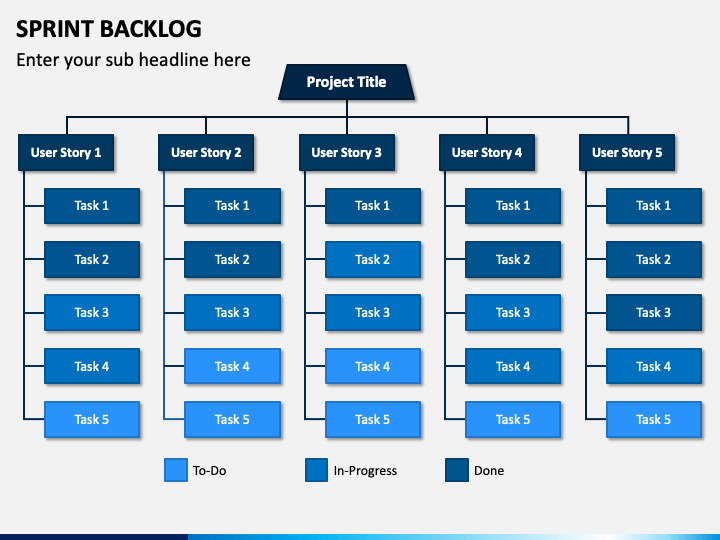 SPRINT BACKLOG

Enter your sub headline here

Project Title

User Story 1

Task 1

Task 2

Task 3

Task 4

Task 5

User Story 2

Task 1

Task 2

Task 3

Task 4

Task 5

User Story 3

Task 1

Task 2

Task 3

Task 4

Task 5

User Story 4

Task 1

Task 2

Task 3

Task 4

Task 5

User Story 5

Task 1

Task 2

Task 3

Task 4

Task 5

To-Do

In-Progress

Done